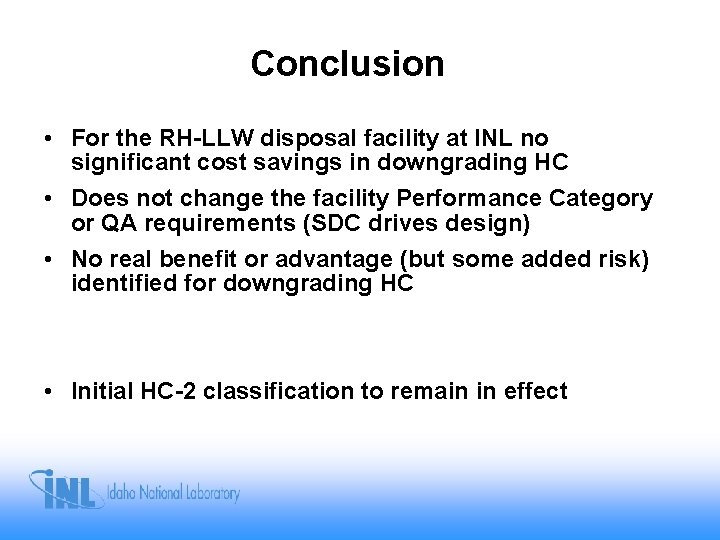 Conclusion

• For the RH-LLW disposal facility at INL no significant cost savings in downgrading HC

• Does not change the facility Performance Category or QA requirements (SDC drives design)

• No real benefit or advantage (but some added risk) identified for downgrading HC

• Initial HC-2 classification to remain in effect

INL Idaho National Laboratory